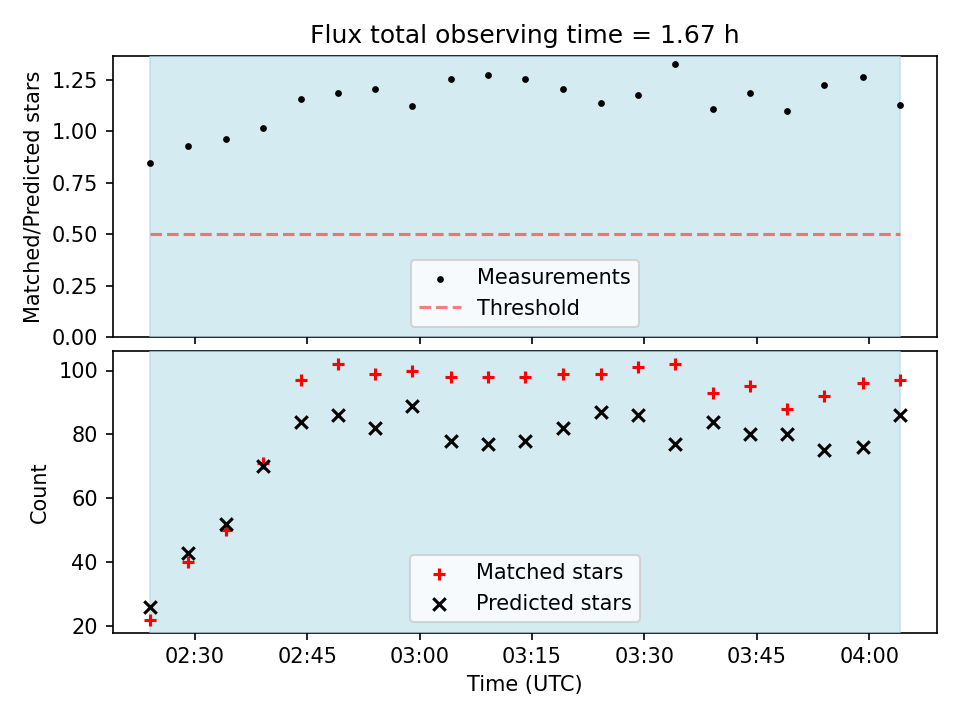 Flux total observing time = 1.67 h

Matched/Predicted stars

1.25
1.00
0.75
0.50
0.25
0.00

Measurements
Threshold

Count

100
80
60
40
20

Matched stars
Predicted stars

02:30
02:45
03:00
03:15
03:30
03:45
04:00

Time (UTC)